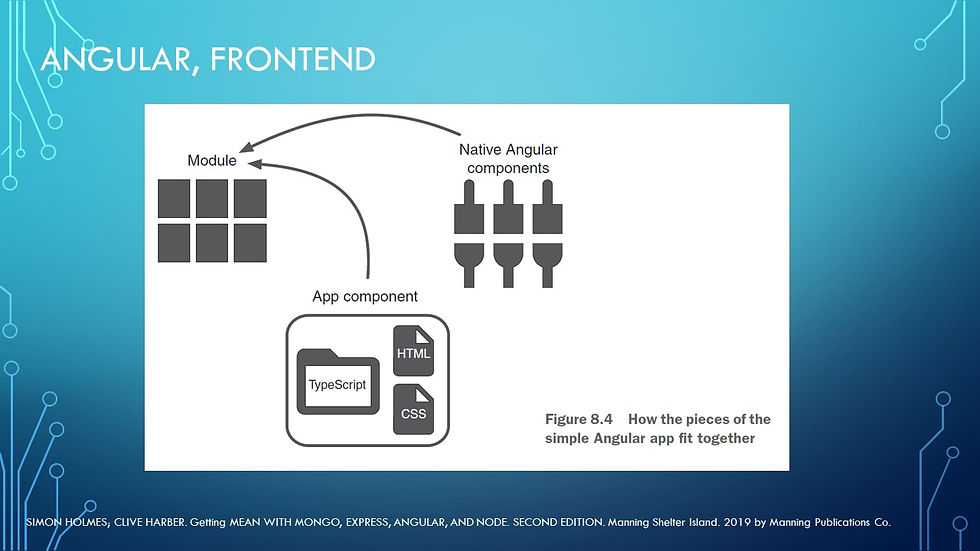 ANGULAR, FRONTEND

Module

Native Angular components

App component

TypeScript

HTML

CSS

Figure 8.4 How the pieces of the simple Angular app fit together

SIMON HOLMES, CLIVE HARBER. Getting MEAN WITH MONGO, EXPRESS, ANGULAR, AND NODE. SECOND EDITION. Manning Shelter Island. 2019 by Manning Publications Co.